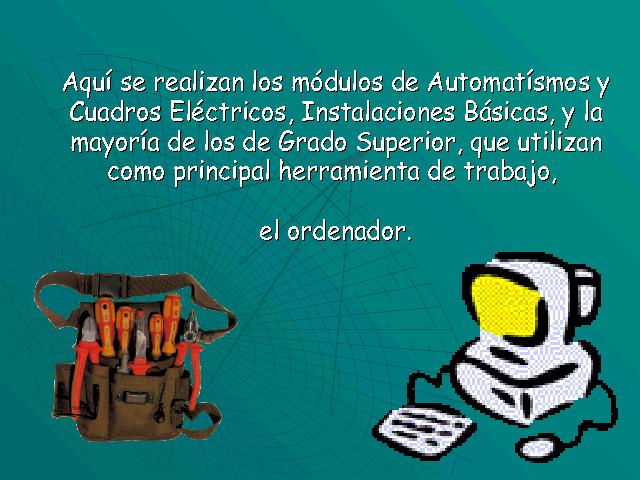 Aquí se realizan los módulos de Automatísmos y Cuadros Eléctricos, Instalaciones Básicas, y la mayoría de los de Grado Superior, que utilizan como principal herramienta de trabajo,

el ordenador.